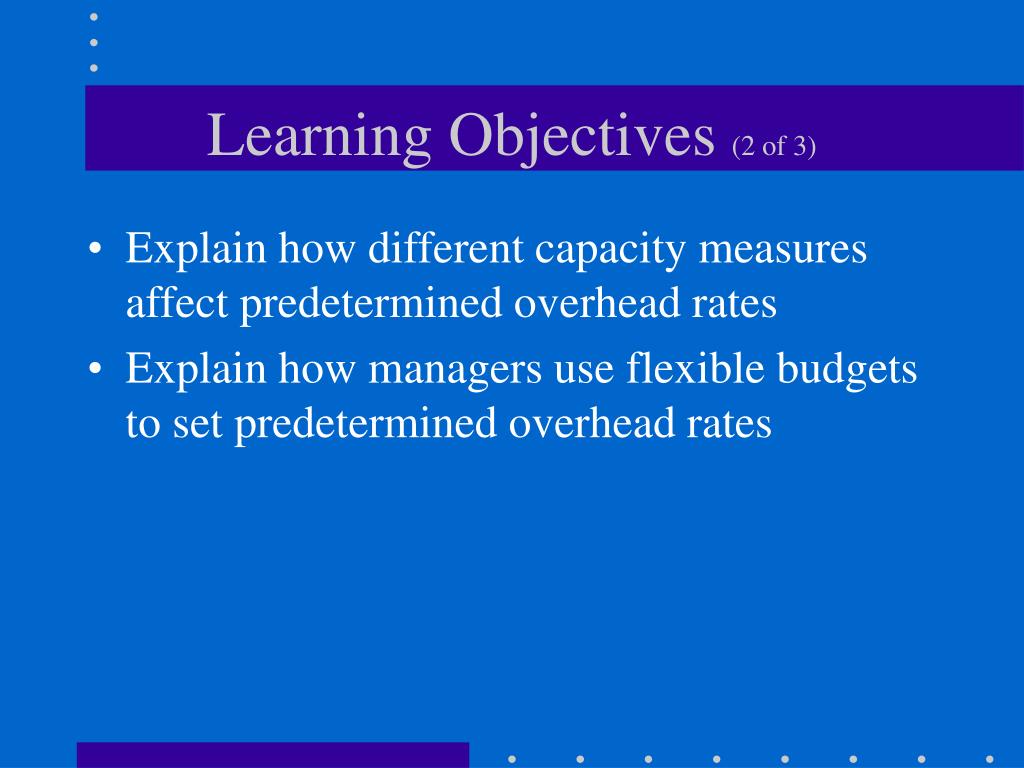 Learning Objectives (2 of 3)

• Explain how different capacity measures affect predetermined overhead rates

• Explain how managers use flexible budgets to set predetermined overhead rates